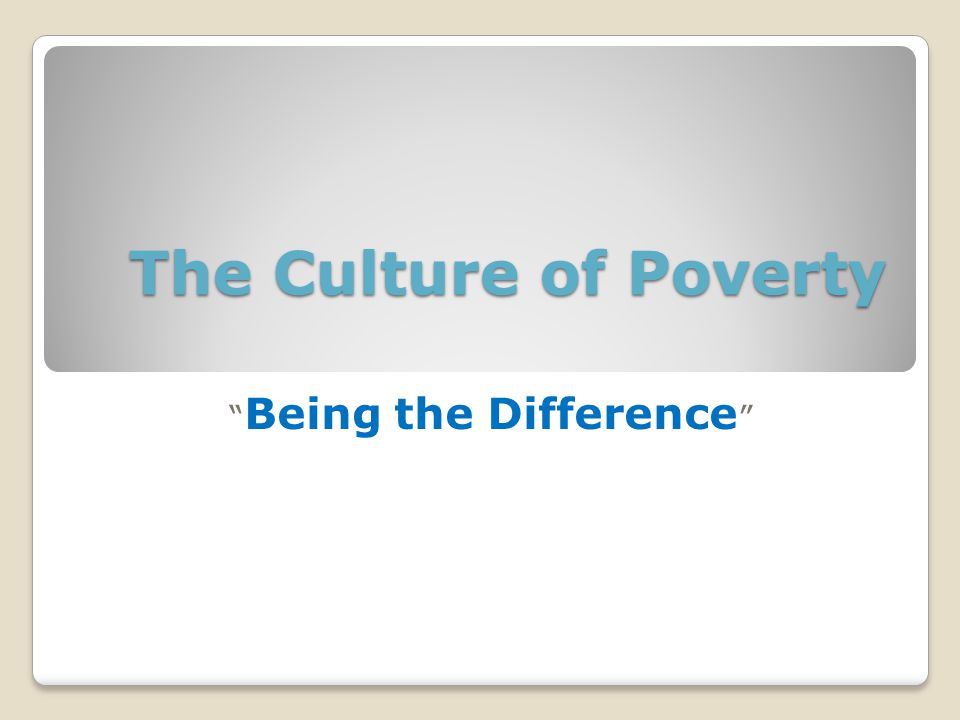 The Culture of Poverty

"Being the Difference"